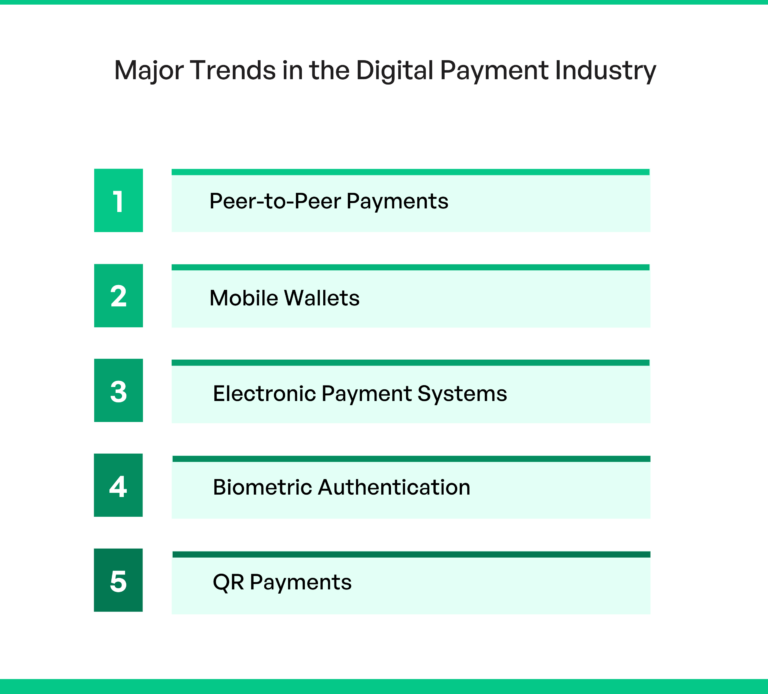 Major Trends in the Digital Payment Industry

1 Peer-to-Peer Payments

2 Mobile Wallets

3 Electronic Payment Systems

4 Biometric Authentication

5 QR Payments